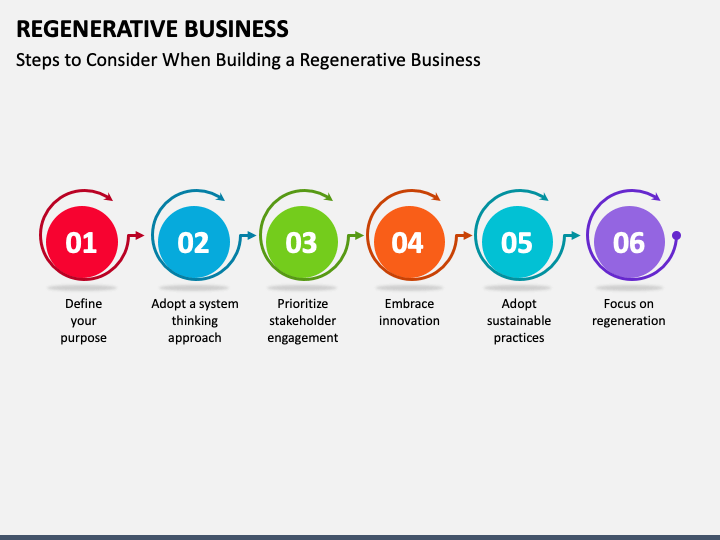 REGENERATIVE BUSINESS

Steps to Consider When Building a Regenerative Business

01

Define your purpose

02

Adopt a system thinking approach

03

Prioritize stakeholder engagement

04

Embrace innovation

05

Adopt sustainable practices

06

Focus on regeneration